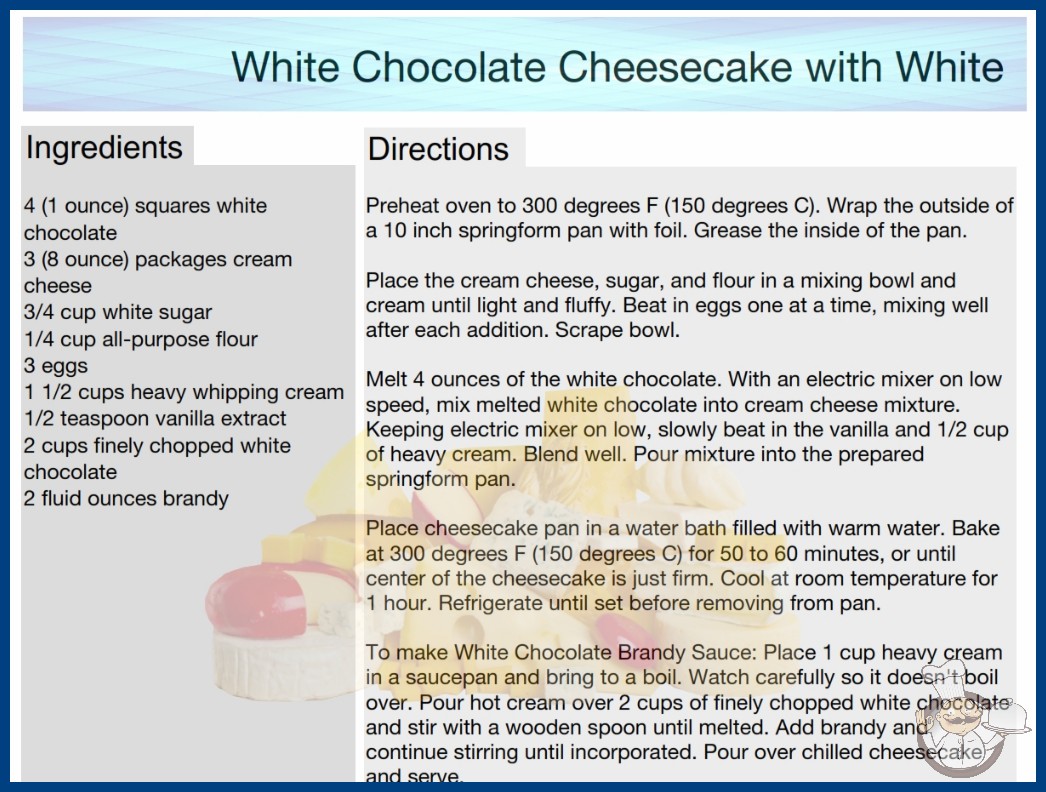 White Chocolate Cheesecake with White

Ingredients

4 (1 ounce) squares white chocolate
3 (8 ounce) packages cream cheese
3/4 cup white sugar
1/4 cup all-purpose flour
3 eggs
1 1/2 cups heavy whipping cream
1/2 teaspoon vanilla extract
2 cups finely chopped white chocolate
2 fluid ounces brandy

Directions

Preheat oven to 300 degrees F (150 degrees C). Wrap the outside of a 10 inch springform pan with foil. Grease the inside of the pan.

Place the cream cheese, sugar, and flour in a mixing bowl and cream until light and fluffy. Beat in eggs one at a time, mixing well after each addition. Scrape bowl.

Melt 4 ounces of the white chocolate. With an electric mixer on low speed, mix melted white chocolate into cream cheese mixture. Keeping electric mixer on low, slowly beat in the vanilla and 1/2 cup of heavy cream. Blend well. Pour mixture into the prepared springform pan.

Place cheesecake pan in a water bath filled with warm water. Bake at 300 degrees F (150 degrees C) for 50 to 60 minutes, or until center of the cheesecake is just firm. Cool at room temperature for 1 hour. Refrigerate until set before removing from pan.

To make White Chocolate Brandy Sauce: Place 1 cup heavy cream in a saucepan and bring to a boil. Watch carefully so it doesn't boil over. Pour hot cream over 2 cups of finely chopped white chocolate and stir with a wooden spoon until melted. Add brandy and continue stirring until incorporated. Pour over chilled cheesecake and serve.